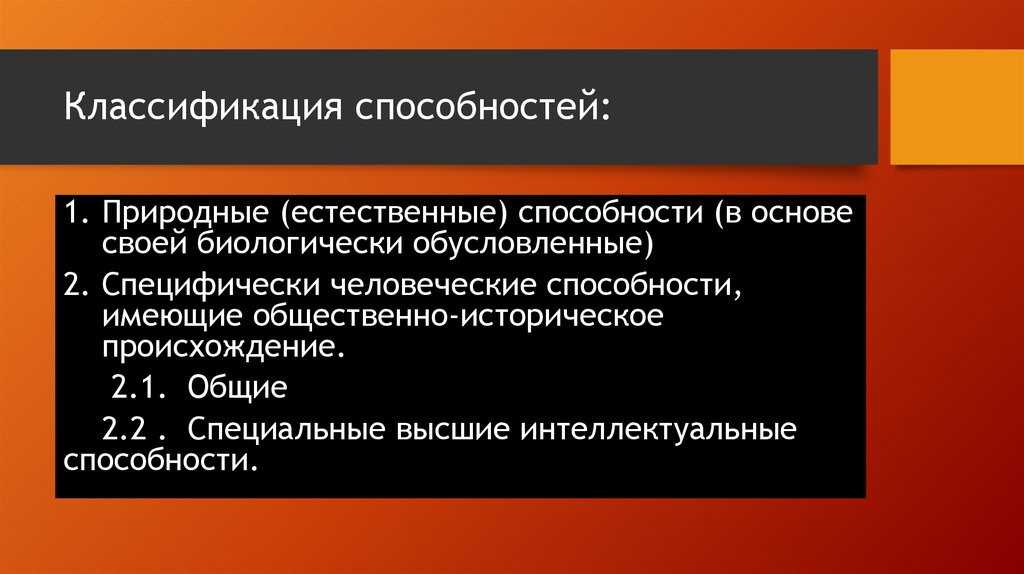 Классификация способностей:

1. Природные (естественные) способности (в основе своей биологически обусловленные)

2. Специфически человеческие способности, имеющие общественно-историческое происхождение.

2.1. Общие

2.2 . Специальные высшие интеллектуальные способности.